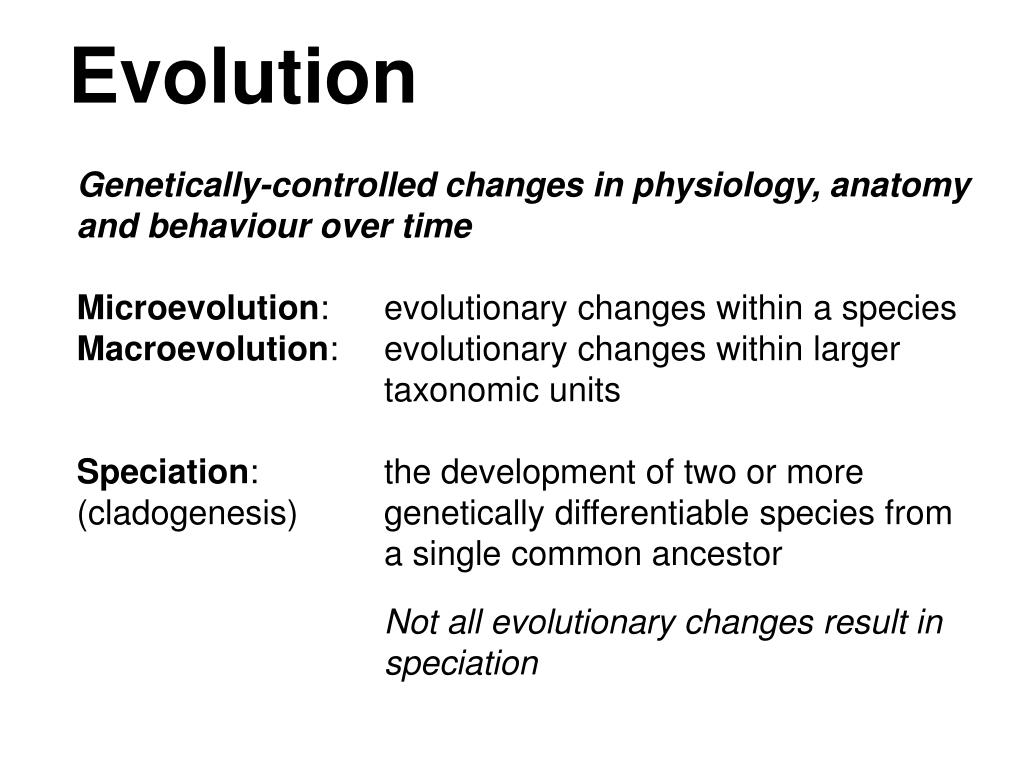 Evolution

Genetically-controlled changes in physiology, anatomy and behaviour over time

Microevolution: evolutionary changes within a species
Macroevolution: evolutionary changes within larger taxonomic units

Speciation: (cladogenesis) the development of two or more genetically differentiable species from a single common ancestor

Not all evolutionary changes result in speciation